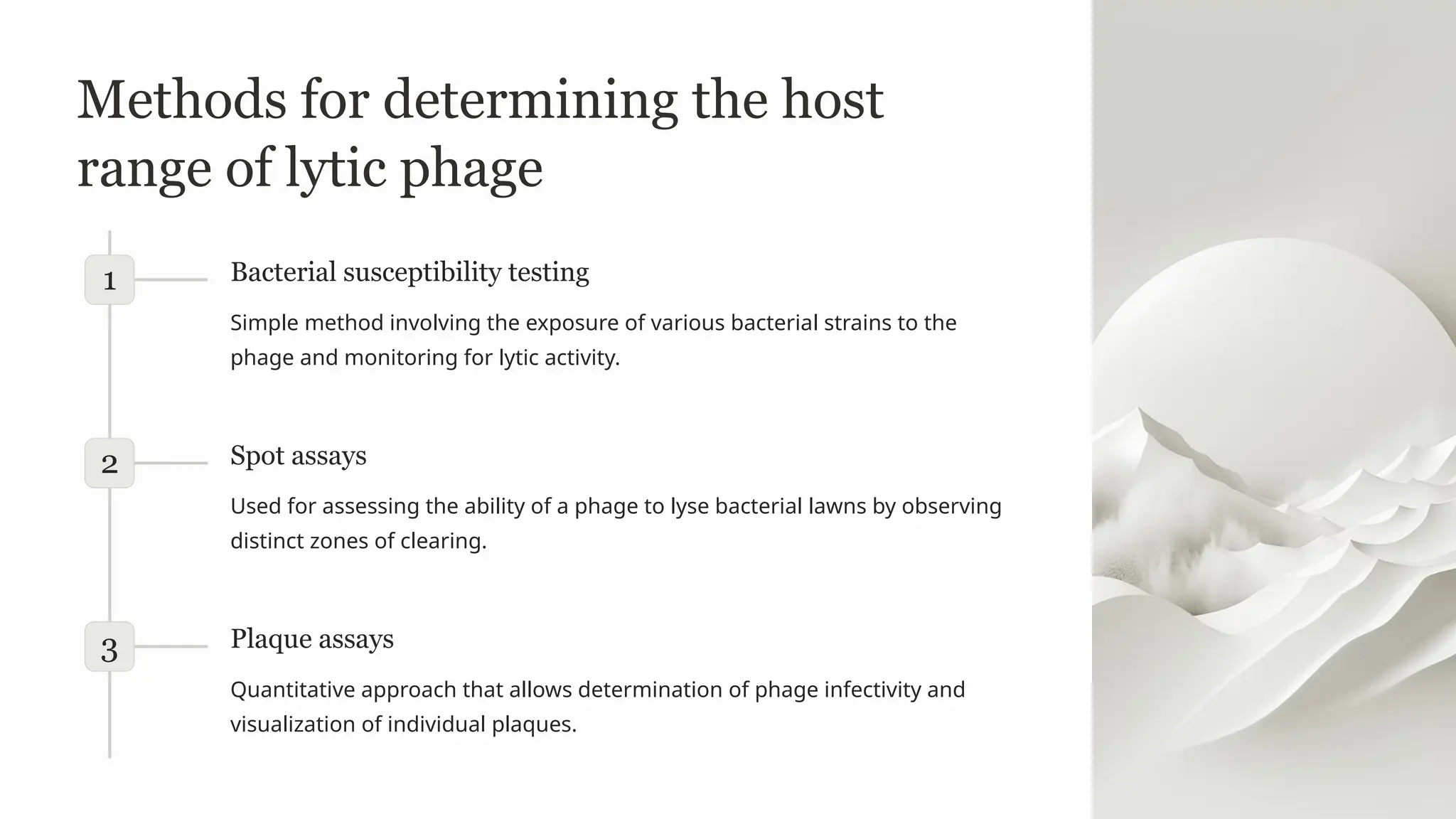 Methods for determining the host range of lytic phage

1

Bacterial susceptibility testing

Simple method involving the exposure of various bacterial strains to the phage and monitoring for lytic activity.

2

Spot assays

Used for assessing the ability of a phage to lyse bacterial lawns by observing distinct zones of clearing.

3

Plaque assays

Quantitative approach that allows determination of phage infectivity and visualization of individual plaques.